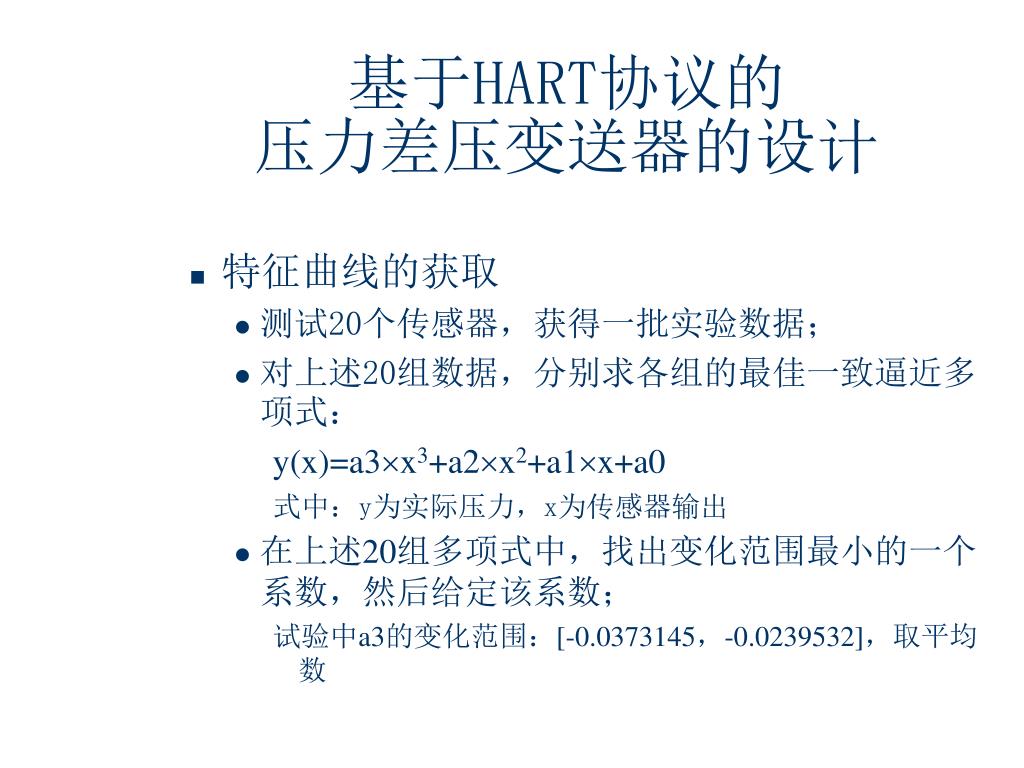 基于HART协议的
压力差压变送器的设计

■ 特征曲线的获取
● 测试20个传感器，获得一批实验数据；
● 对上述20组数据，分别求各组的最佳一致逼近多项式：

$y(x)=a3\times x^3+a2\times x^2+a1\times x+a0$

式中：y为实际压力，x为传感器输出

● 在上述20组多项式中，找出变化范围最小的一个系数，然后给定该系数；

试验中a3的变化范围：[-0.0373145，-0.0239532]，取平均数